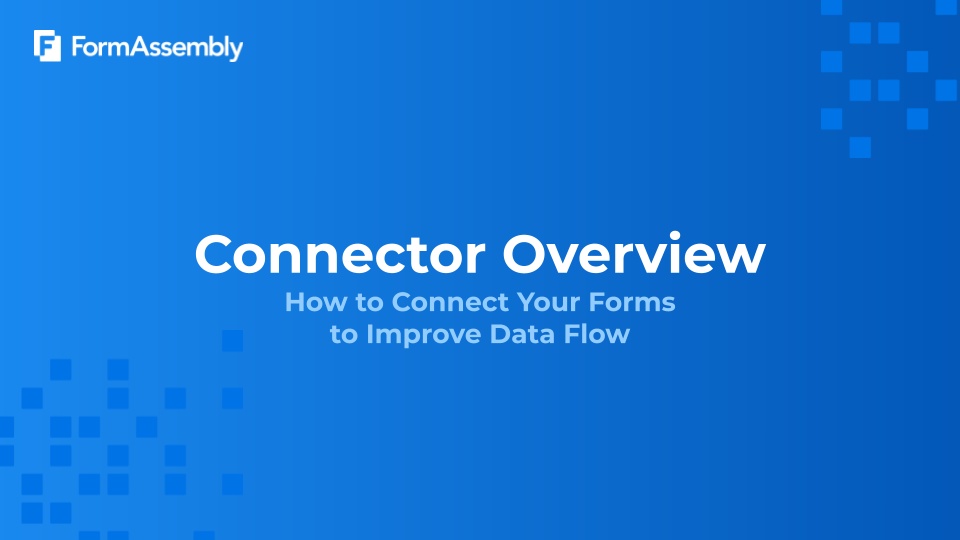 FormAssembly

Connector Overview

How to Connect Your Forms to Improve Data Flow